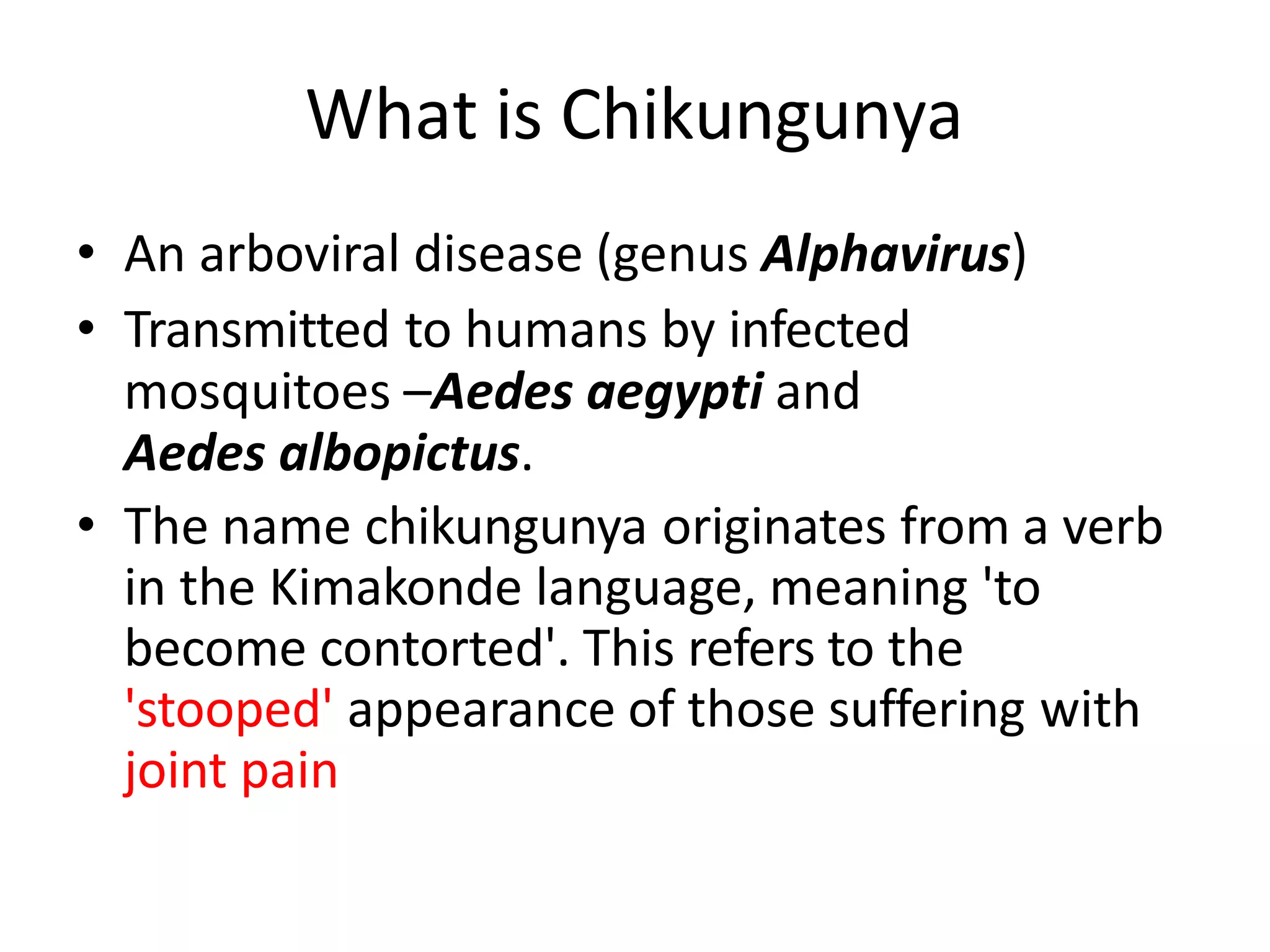 What is Chikungunya

• An arboviral disease (genus Alphavirus)
• Transmitted to humans by infected mosquitoes –Aedes aegypti and Aedes albopictus.
• The name chikungunya originates from a verb in the Kimakonde language, meaning 'to become contorted'. This refers to the 'stooped' appearance of those suffering with joint pain